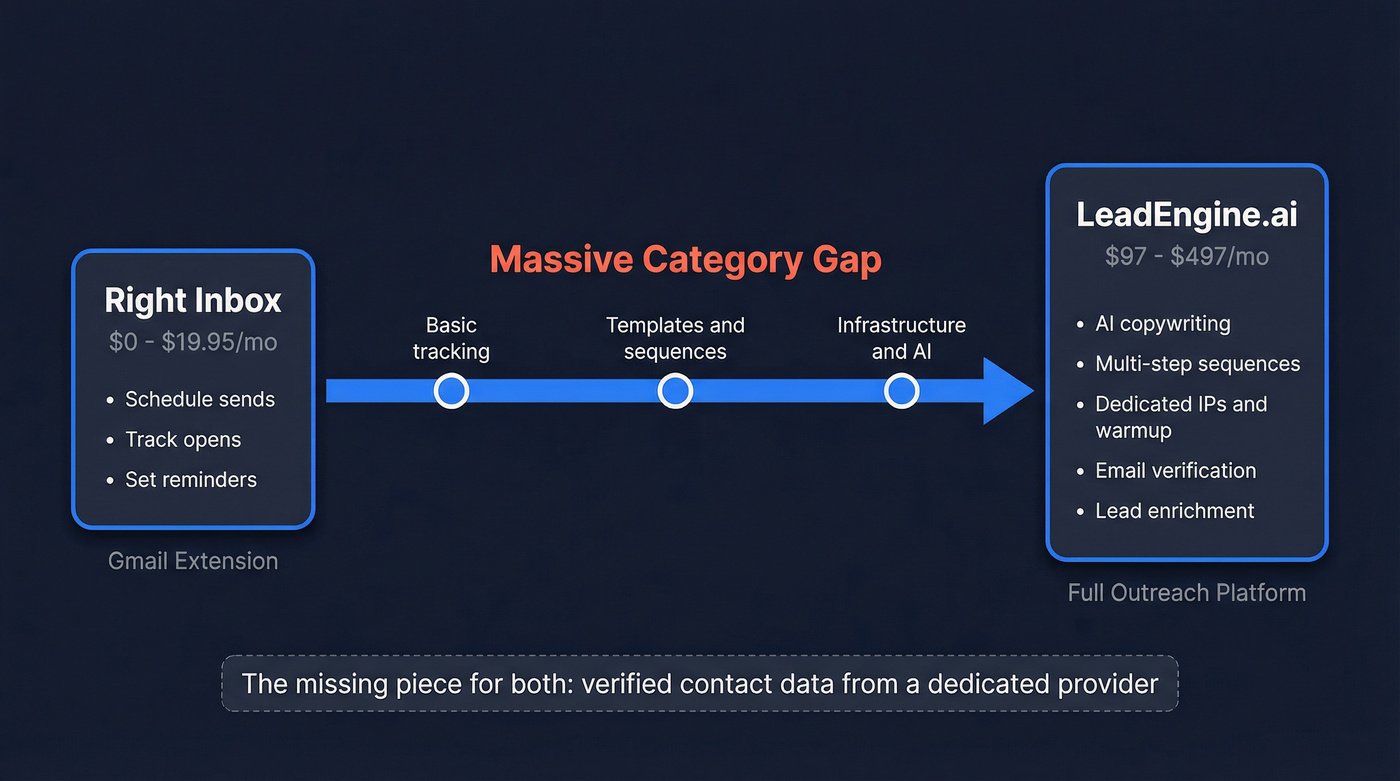 Right Inbox
\$0 - \$19.95/mo

- Schedule sends
- Track opens
- Set reminders

Gmail Extension

Massive Category Gap

Basic tracking

Templates and sequences

Infrastructure and AI

LeadEngine.ai
\$97 - \$497/mo

- AI copywriting
- Multi-step sequences
- Dedicated IPs and warmup
- Email verification
- Lead enrichment

Full Outreach Platform

The missing piece for both: verified contact data from a dedicated provider